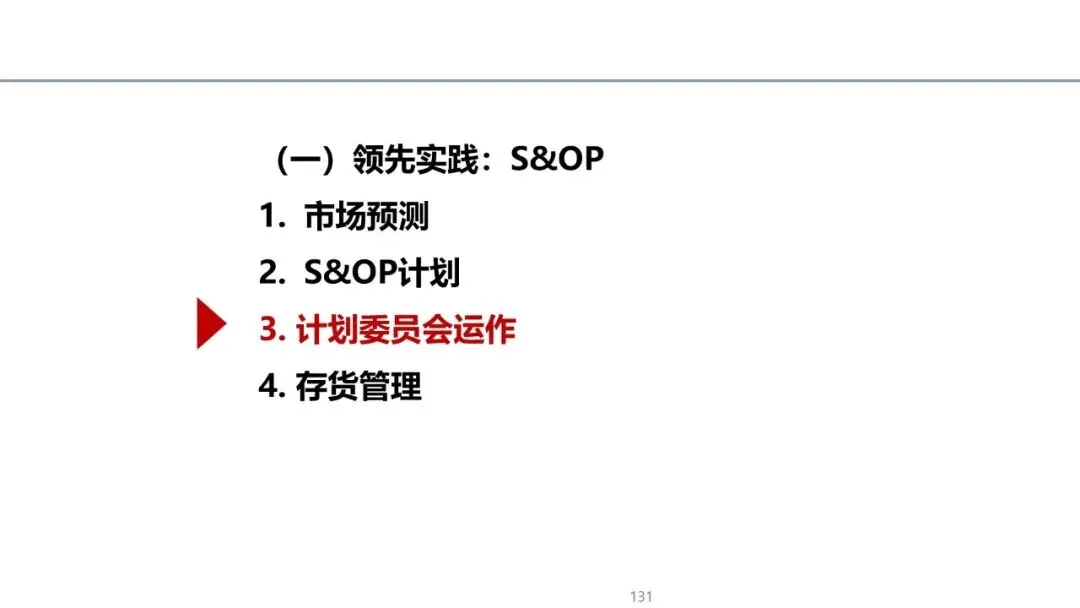 （一）领先实践：S&OP

1. 市场预测

2. S&OP计划

3. 计划委员会运作

4. 存货管理

131